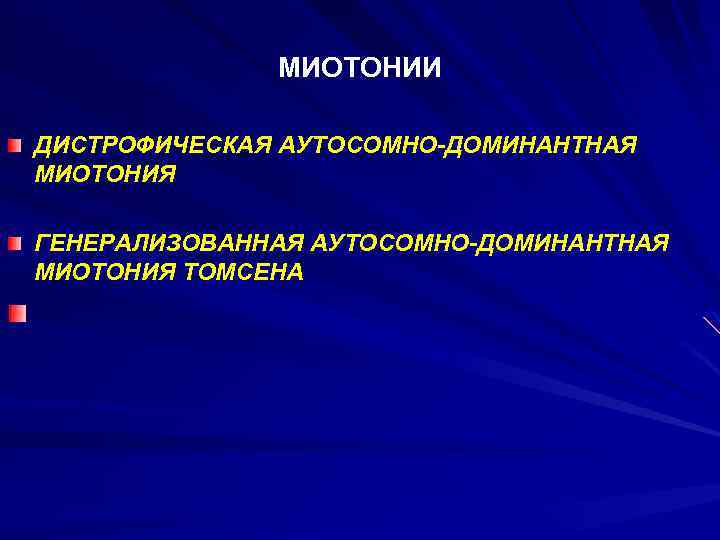 МИОТОНИИ

ДИСТРОФИЧЕСКАЯ АУТОСОМНО-ДОМИНАНТНАЯ МИОТОНИЯ

ГЕНЕРАЛИЗОВАННАЯ АУТОСОМНО-ДОМИНАНТНАЯ МИОТОНИЯ ТОМСЕНА